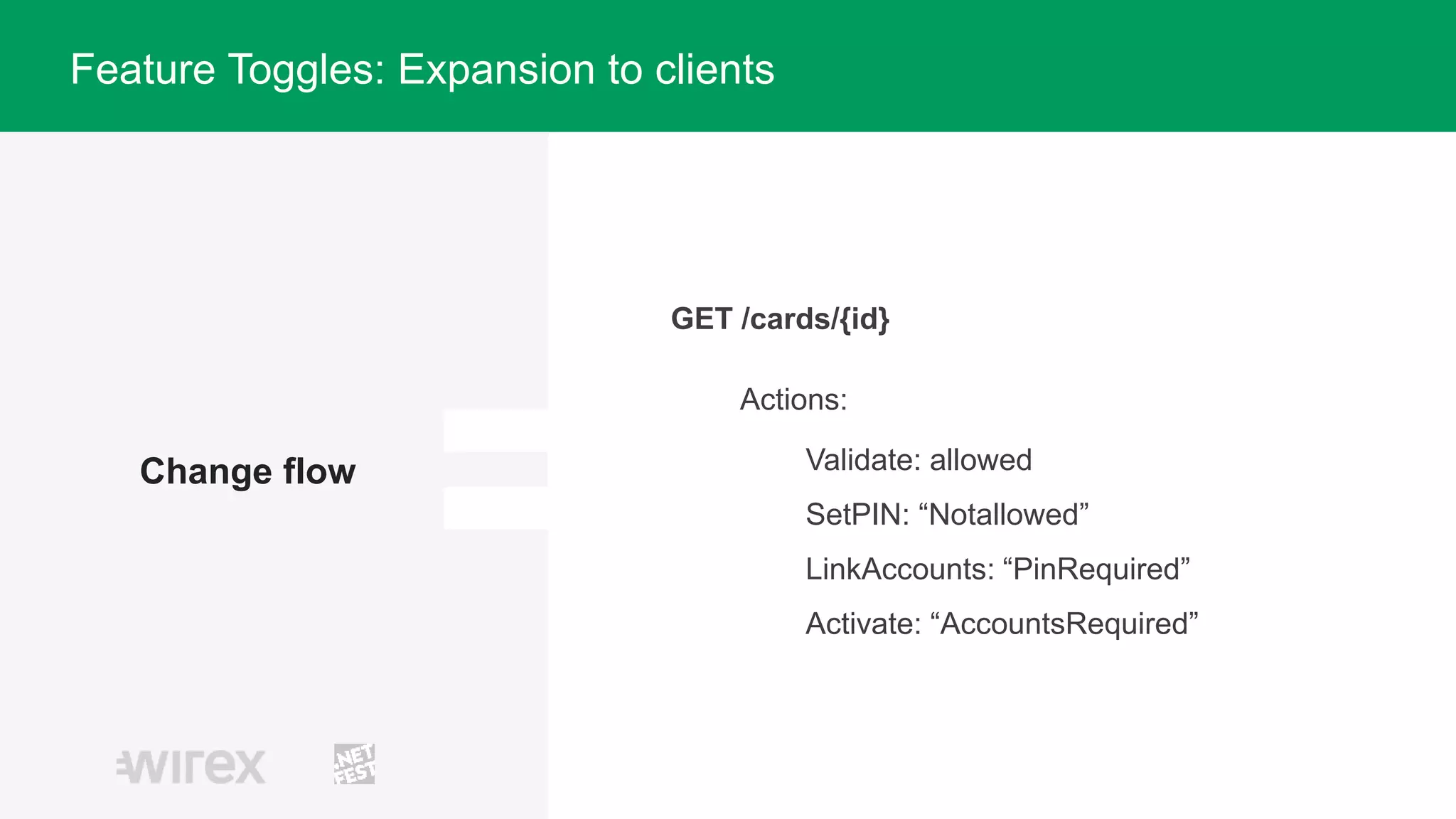 Feature Toggles: Expansion to clients

Change flow

GET /cards/{id}

Actions:

Validate: allowed

SetPIN: “Notallowed”

LinkAccounts: “PinRequired”

Activate: “AccountsRequired”

wirex

.NET FEST